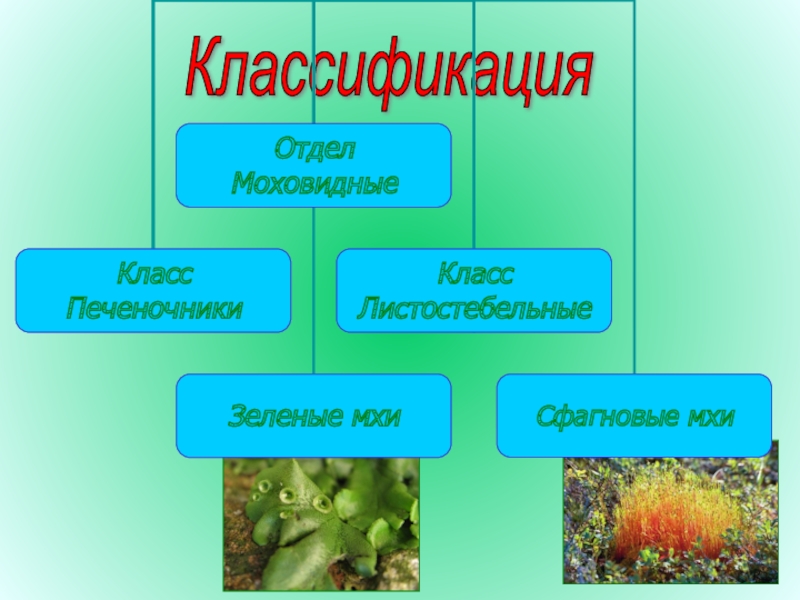 Классификация

Отдел Моховидные

Класс Печеночники

Класс Листостебельные

Зеленые мхи

Сфагновые мхи